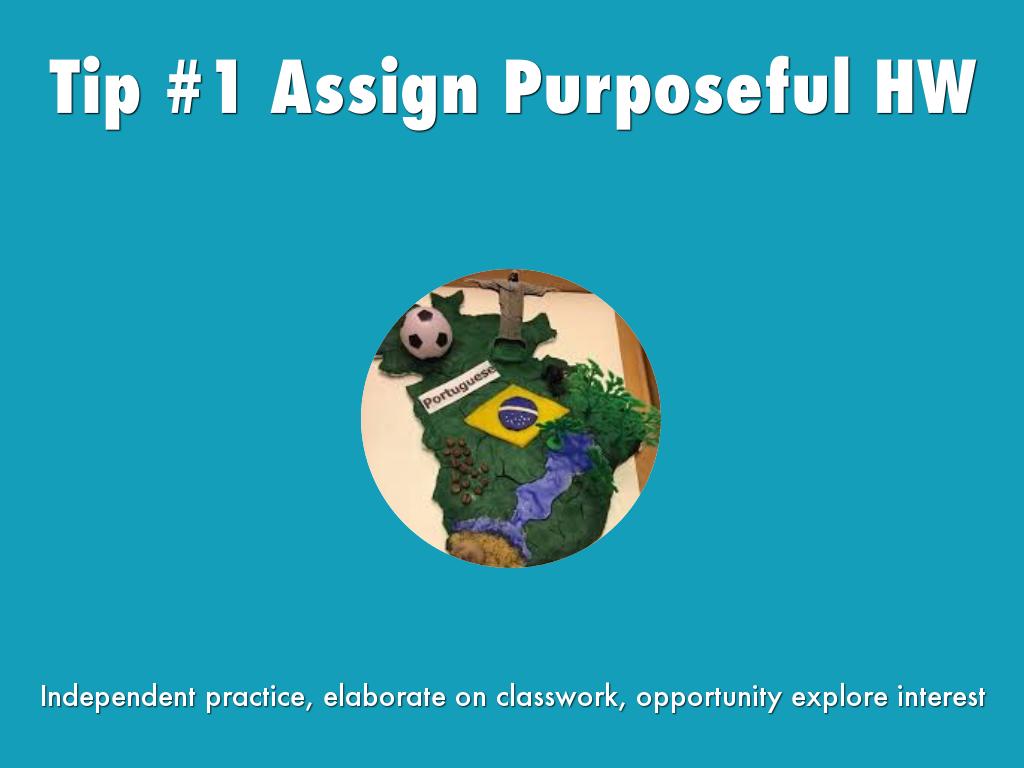 Tip #1 Assign Purposeful HW

Portuguese

Independent practice, elaborate on classwork, opportunity explore interest